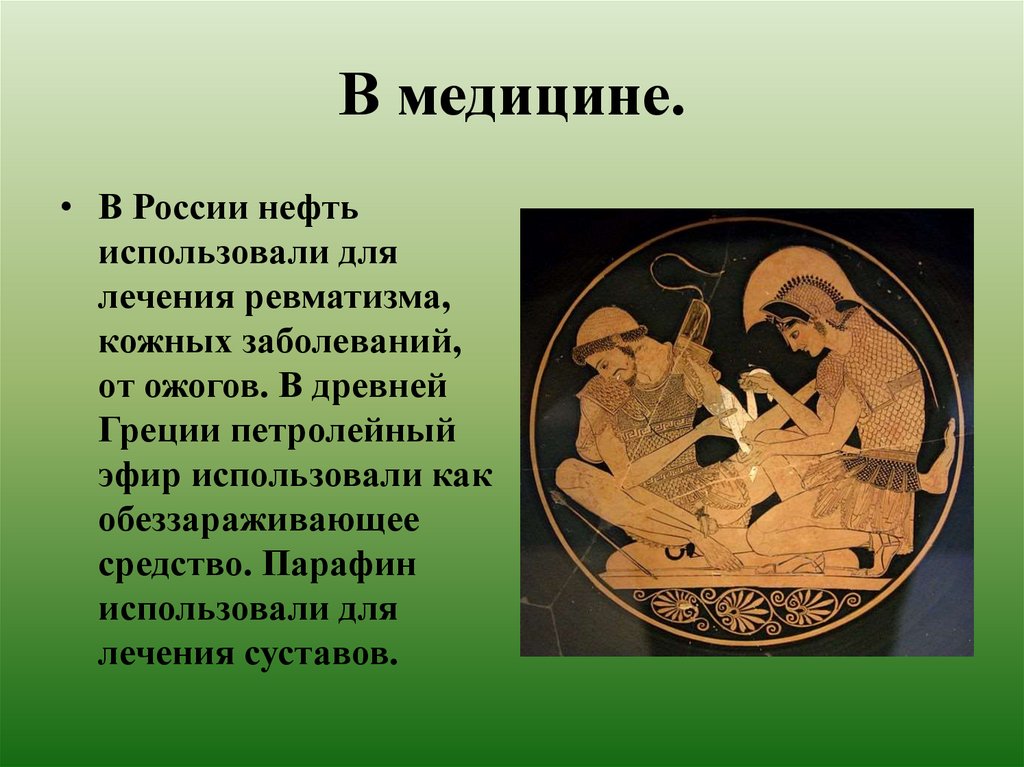 В медицине.

• В России нефть использовали для лечения ревматизма, кожных заболеваний, от ожогов. В древней Греции петролейный эфир использовали как обеззараживающее средство. Парафин использовали для лечения суставов.